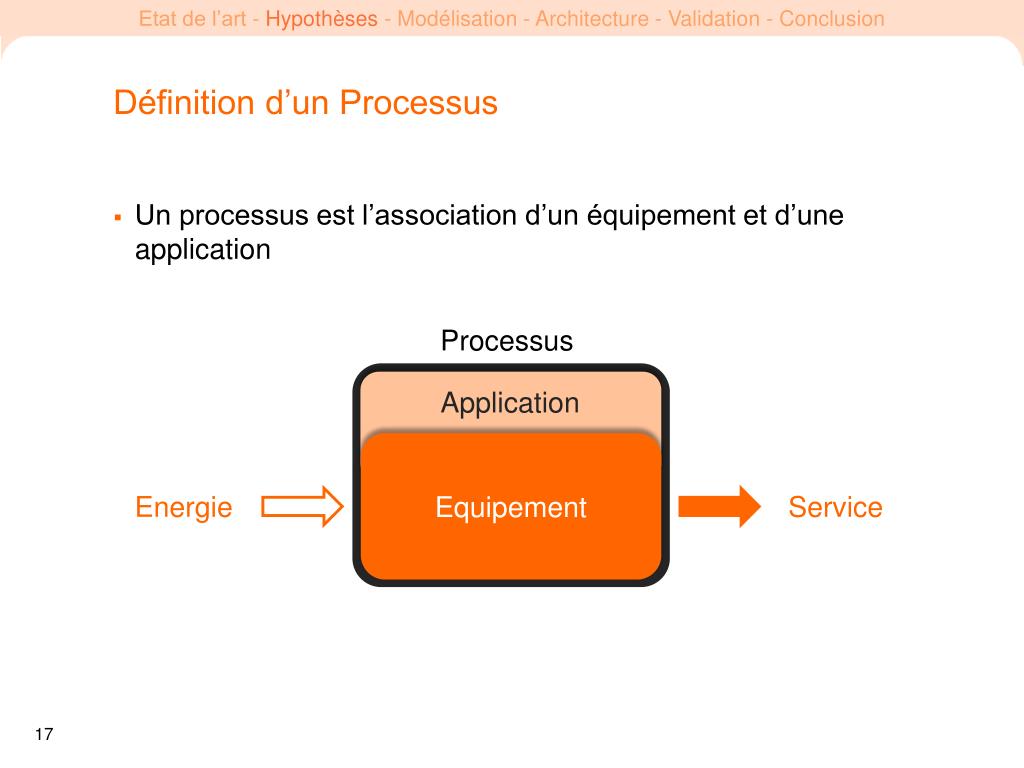 Etat de l’art - Hypothèses - Modélisation - Architecture - Validation - Conclusion

Définition d’un Processus

▪ Un processus est l’association d’un équipement et d’une application

Processus

Application

Energie

Equipement

Service

17